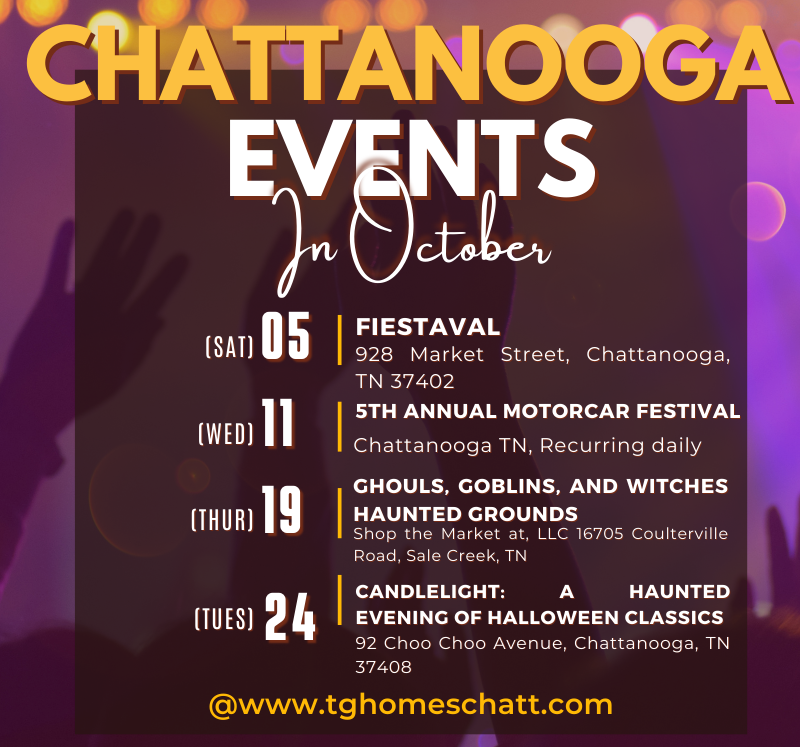 CHATTANOOGA
EVENTS
In October

(SAT) 05
FIESTAVAL
928 Market Street, Chattanooga, TN 37402

(WED) 11
5TH ANNUAL MOTORCAR FESTIVAL
Chattanooga TN, Recurring daily

(THUR) 19
GHOULS, GOBLINS, AND WITCHES HAUNTED GROUNDS
Shop the Market at, LLC 16705 Coulterville Road, Sale Creek, TN

(TUES) 24
CANDLELIGHT: A HAUNTED EVENING OF HALLOWEEN CLASSICS
92 Choo Choo Avenue, Chattanooga, TN 37408

@www.tghomeschatt.com